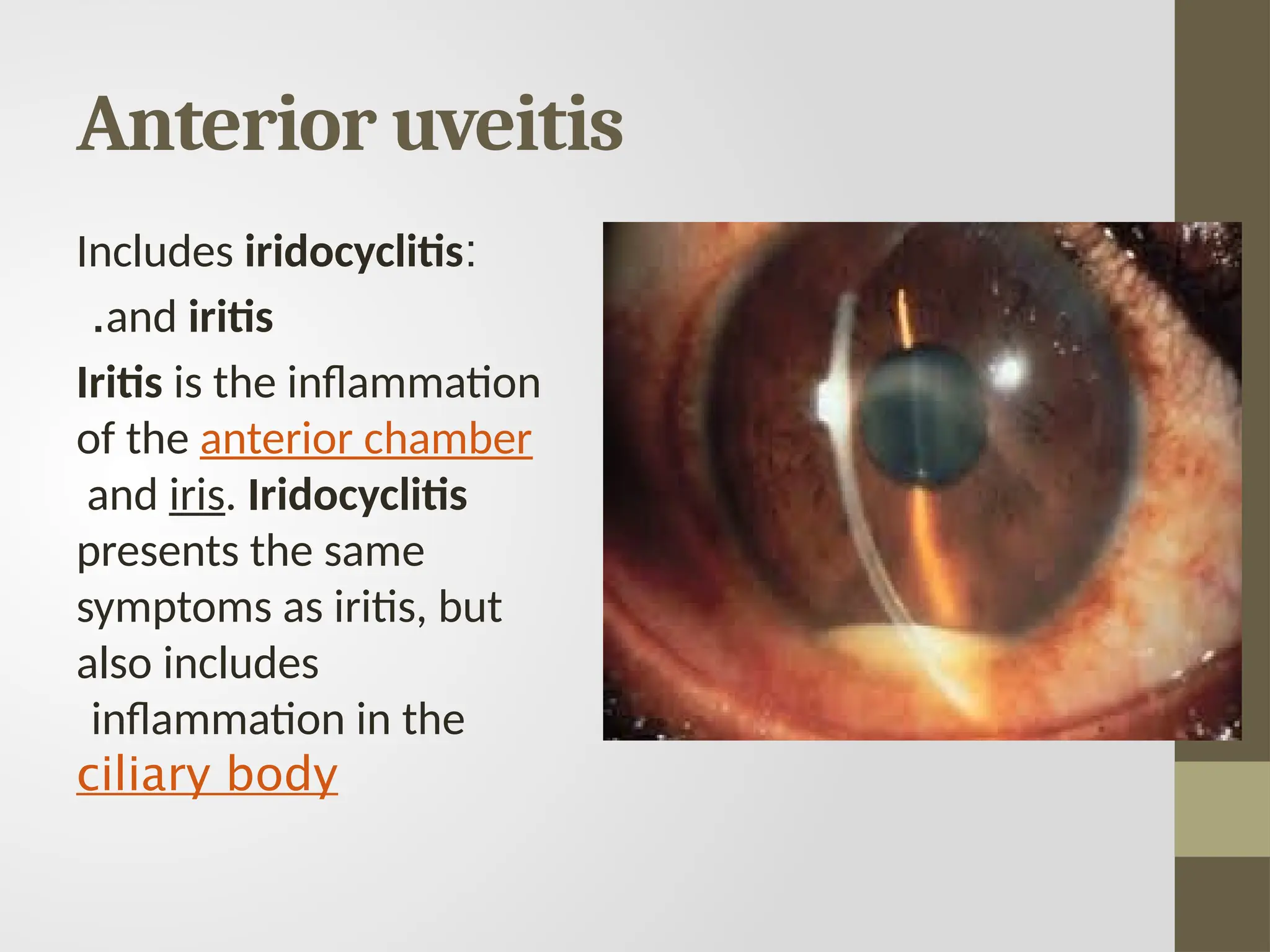 Anterior uveitis

Includes iridocyclitis:

.and iritis

Iritis is the inflammation of the anterior chamber and iris. Iridocyclitis presents the same symptoms as iritis, but also includes inflammation in the ciliary body